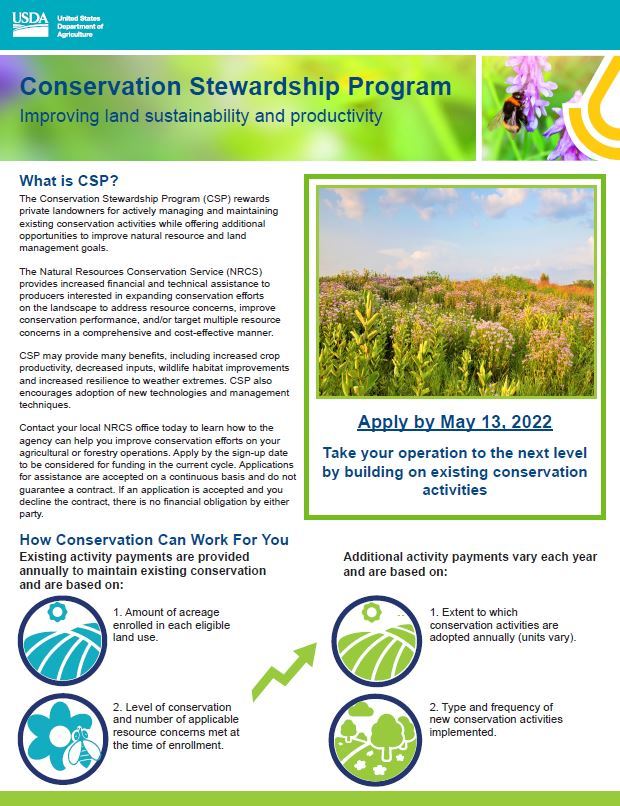 USDA United States Department of Agriculture

Conservation Stewardship Program
Improving land sustainability and productivity

What is CSP?
The Conservation Stewardship Program (CSP) rewards private landowners for actively managing and maintaining existing conservation activities while offering additional opportunities to improve natural resource and land management goals.

The Natural Resources Conservation Service (NRCS) provides increased financial and technical assistance to producers interested in expanding conservation efforts on the landscape to address resource concerns, improve conservation performance, and/or target multiple resource concerns in a comprehensive and cost-effective manner.

CSP may provide many benefits, including increased crop productivity, decreased inputs, wildlife habitat improvements and increased resilience to weather extremes. CSP also encourages adoption of new technologies and management techniques.

Contact your local NRCS office today to learn how to the agency can help you improve conservation efforts on your agricultural or forestry operations. Apply by the sign-up date to be considered for funding in the current cycle. Applications for assistance are accepted on a continuous basis and do not guarantee a contract. If an application is accepted and you decline the contract, there is no financial obligation by either party.

Apply by May 13, 2022

Take your operation to the next level by building on existing conservation activities

How Conservation Can Work For You
Existing activity payments are provided annually to maintain existing conservation and are based on:

1. Amount of acreage enrolled in each eligible land use.

2. Level of conservation and number of applicable resource concerns met at the time of enrollment.

Additional activity payments vary each year and are based on:

1. Extent to which conservation activities are adopted annually (units vary).

2. Type and frequency of new conservation activities implemented.